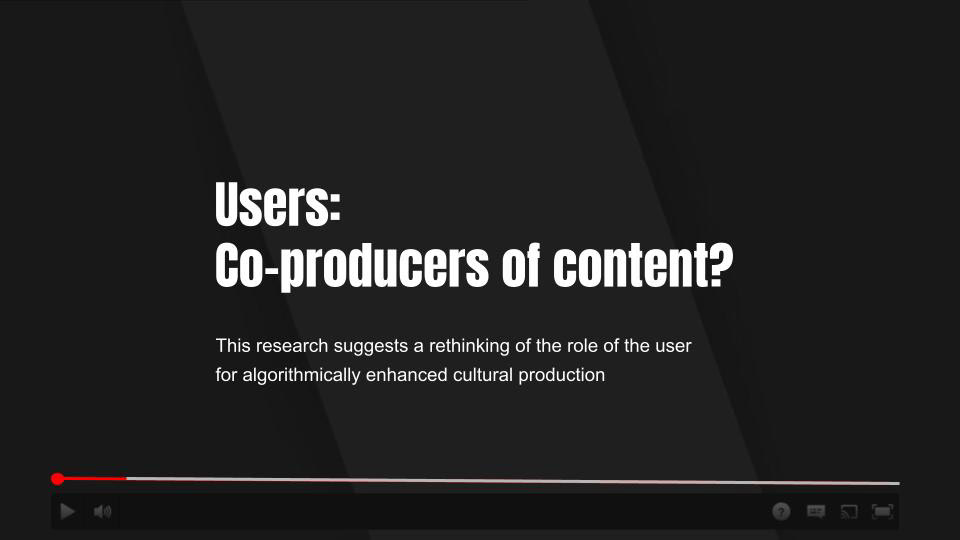 Users:
Co-producers of content?

This research suggests a rethinking of the role of the user for algorithmically enhanced cultural production

?